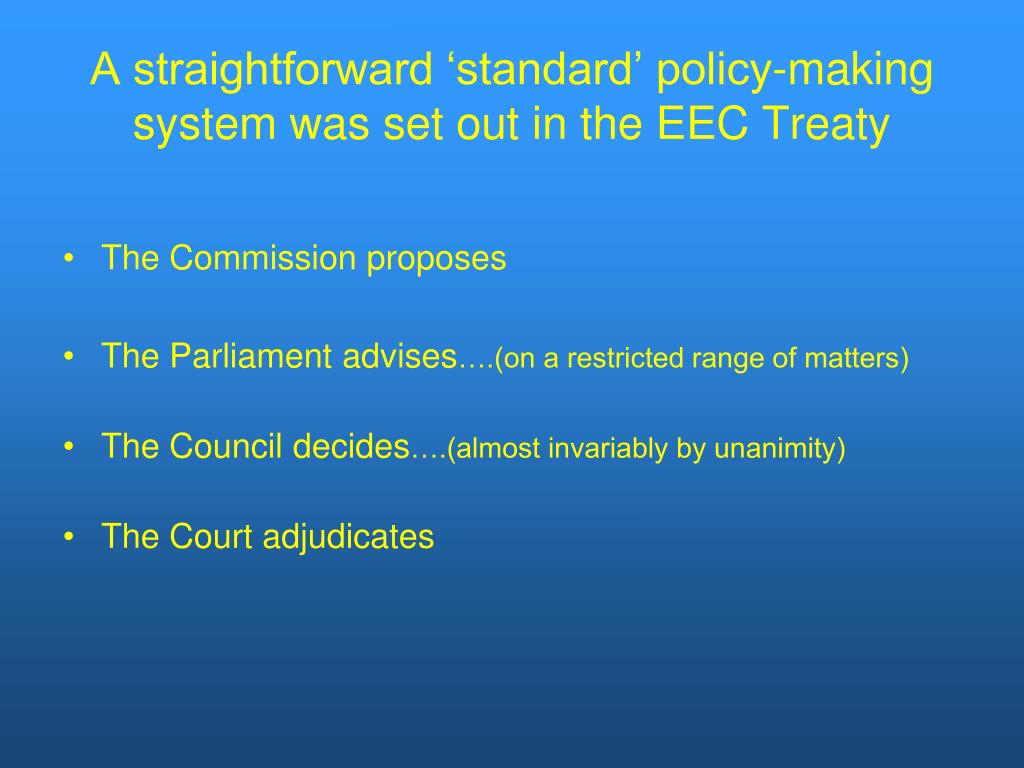 A straightforward ‘standard’ policy-making system was set out in the EEC Treaty

• The Commission proposes

• The Parliament advises….(on a restricted range of matters)

• The Council decides….(almost invariably by unanimity)

• The Court adjudicates